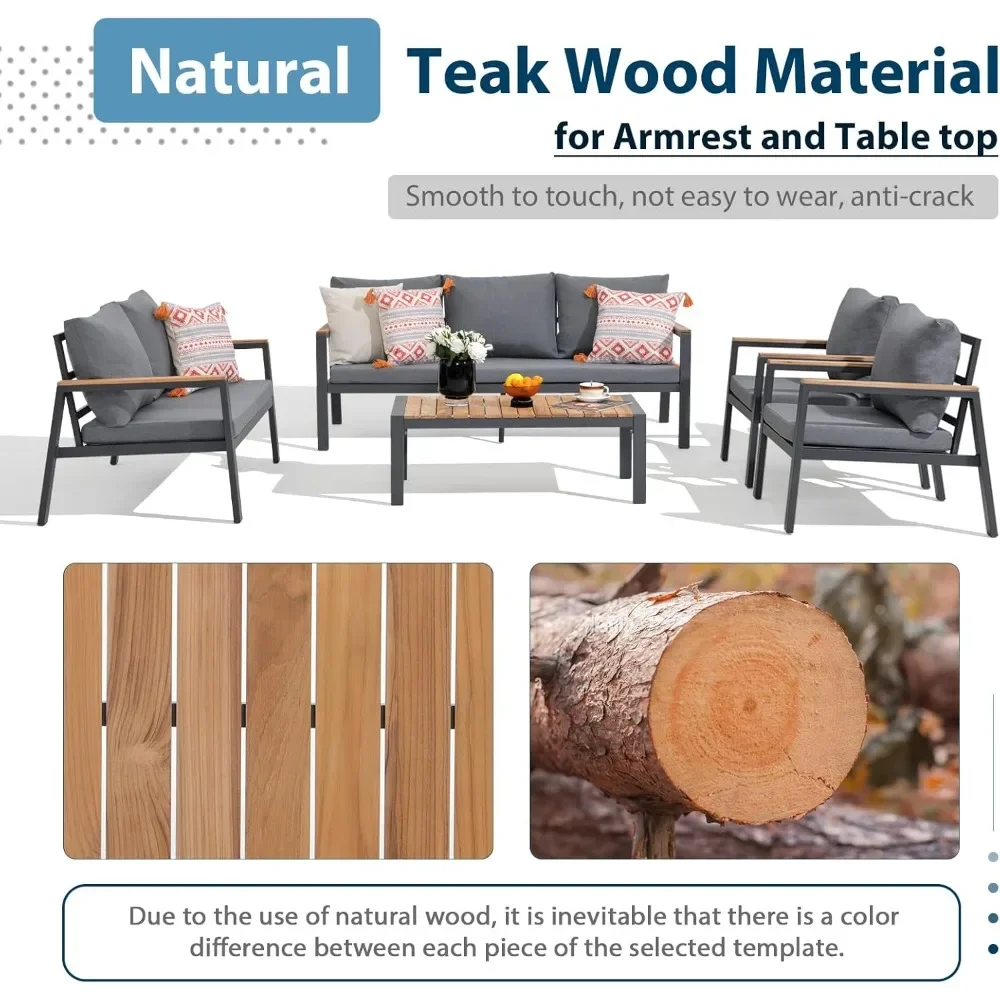 Natural Teak Wood Material
for Armrest and Table top

Smooth to touch, not easy to wear, anti-crack

Due to the use of natural wood, it is inevitable that there is a color difference between each piece of the selected template.